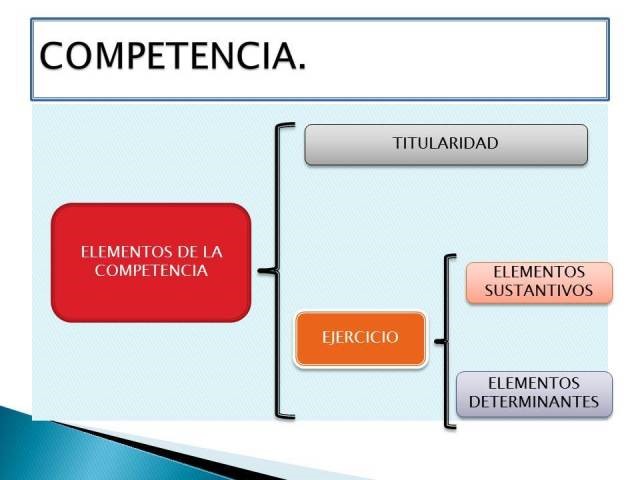 COMPETENCIA.

ELEMENTOS DE LA COMPETENCIA

TITULARIDAD

EJERCICIO

ELEMENTOS SUSTANTIVOS

ELEMENTOS DETERMINANTES